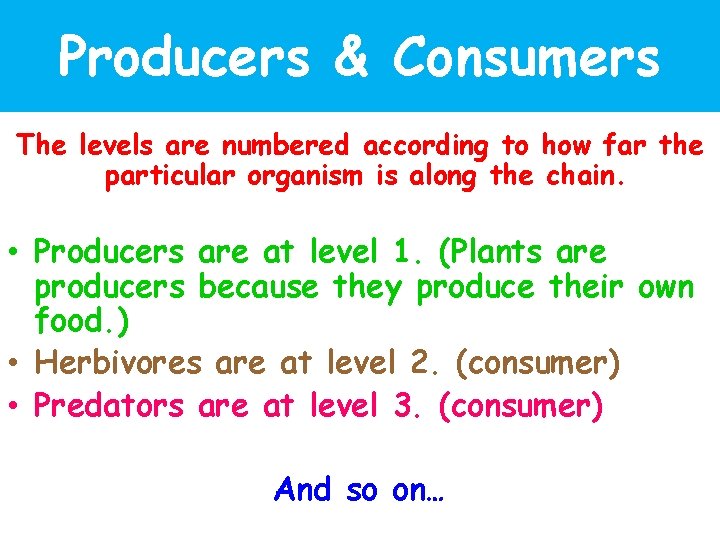 Producers & Consumers

The levels are numbered according to how far the particular organism is along the chain.

• Producers are at level 1. (Plants are producers because they produce their own food.)
• Herbivores are at level 2. (consumer)
• Predators are at level 3. (consumer)

And so on…